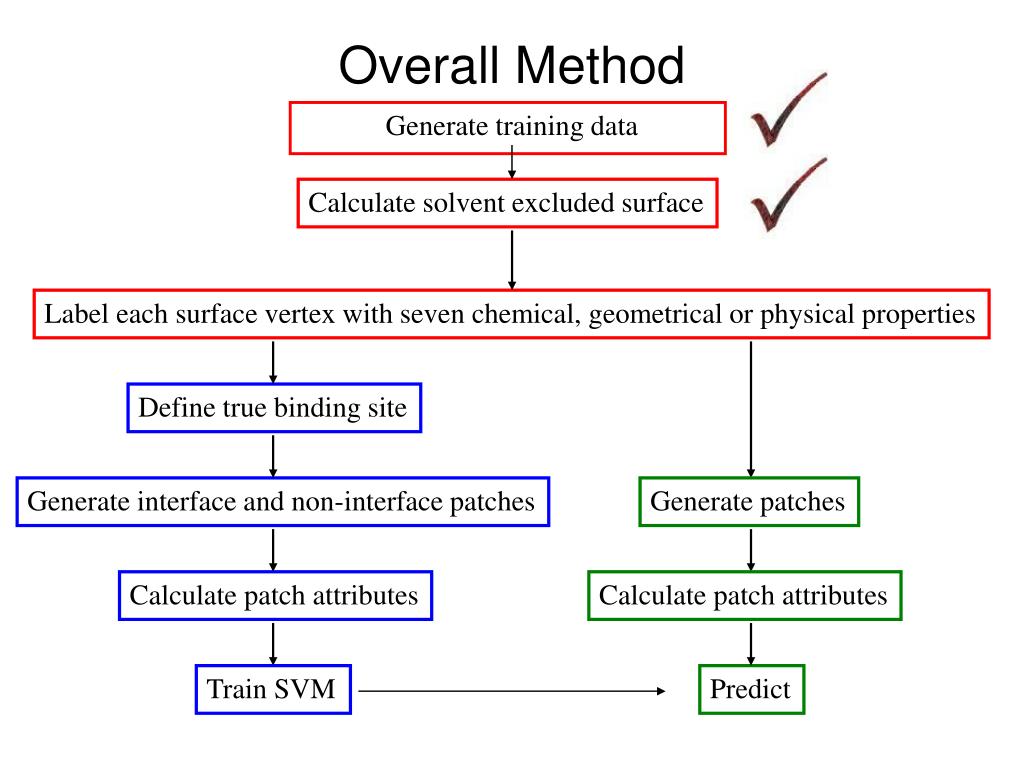 Overall Method

Generate training data

Calculate solvent excluded surface

Label each surface vertex with seven chemical, geometrical or physical properties

Define true binding site

Generate interface and non-interface patches

Calculate patch attributes

Train SVM

Generate patches

Calculate patch attributes

Predict